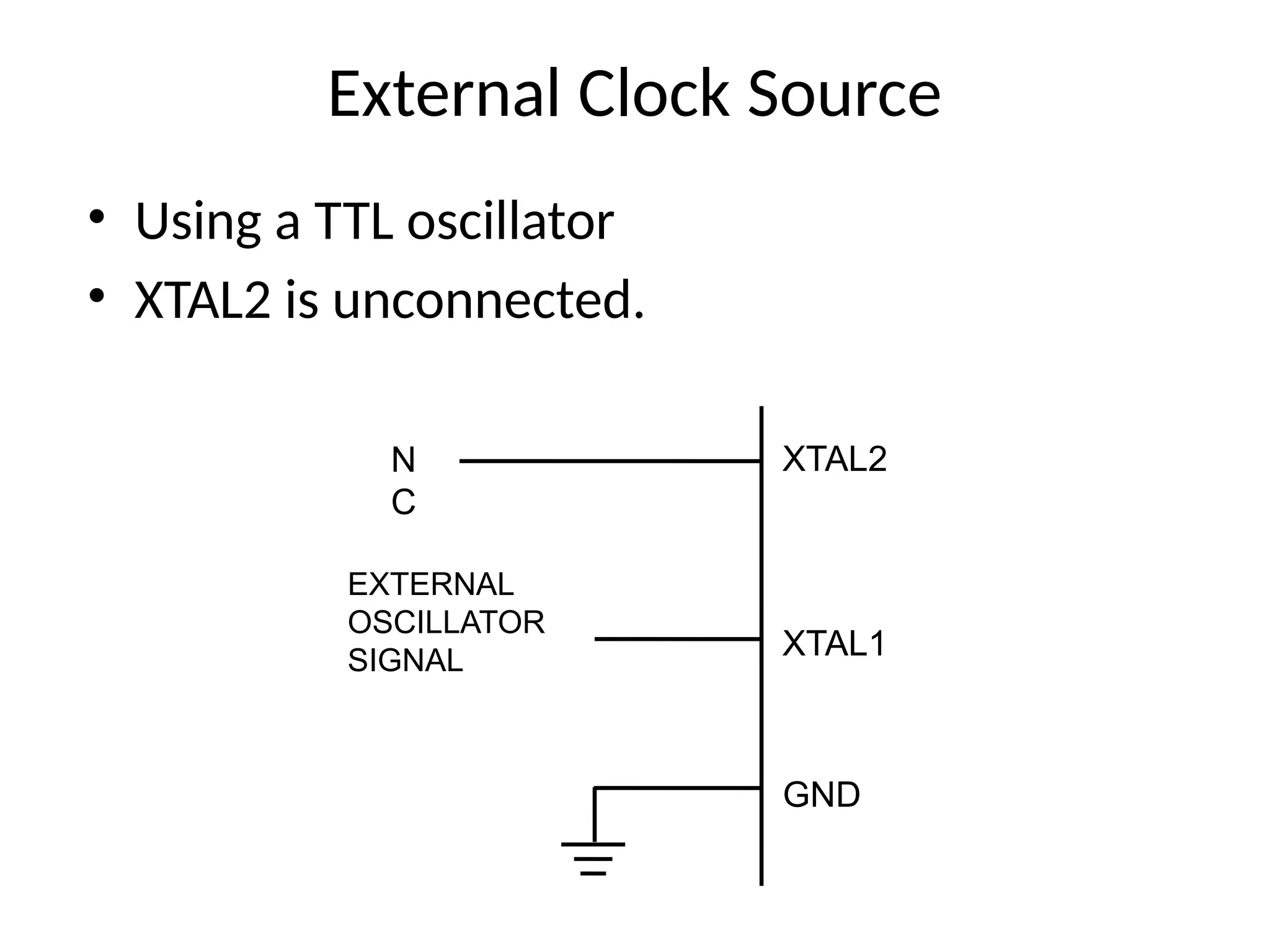 External Clock Source

• Using a TTL oscillator
• XTAL2 is unconnected.

N
C

XTAL2

EXTERNAL
OSCILLATOR
SIGNAL

XTAL1

GND